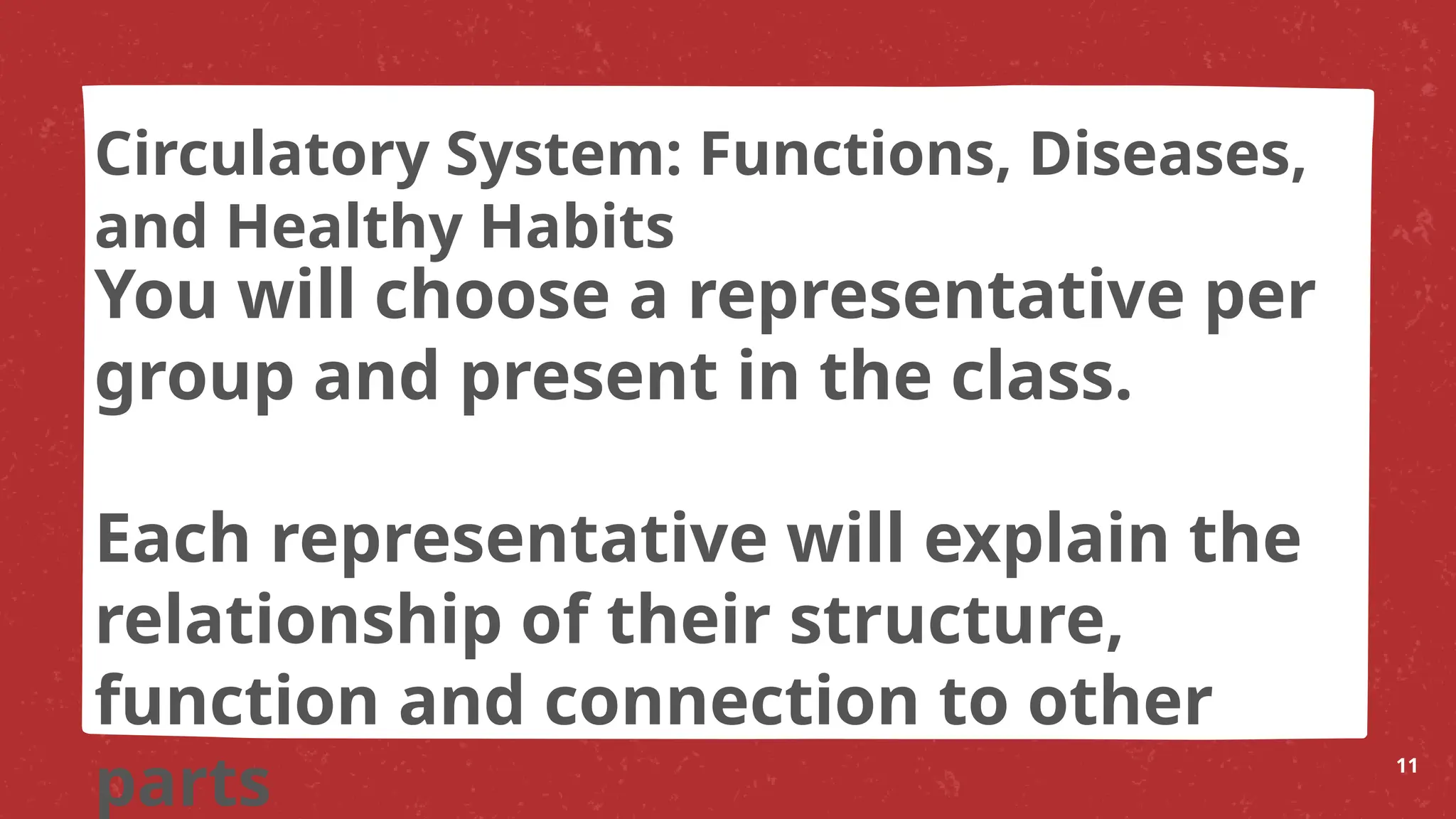 Circulatory System: Functions, Diseases, and Healthy Habits

You will choose a representative per group and present in the class.

Each representative will explain the relationship of their structure, function and connection to other parts

11